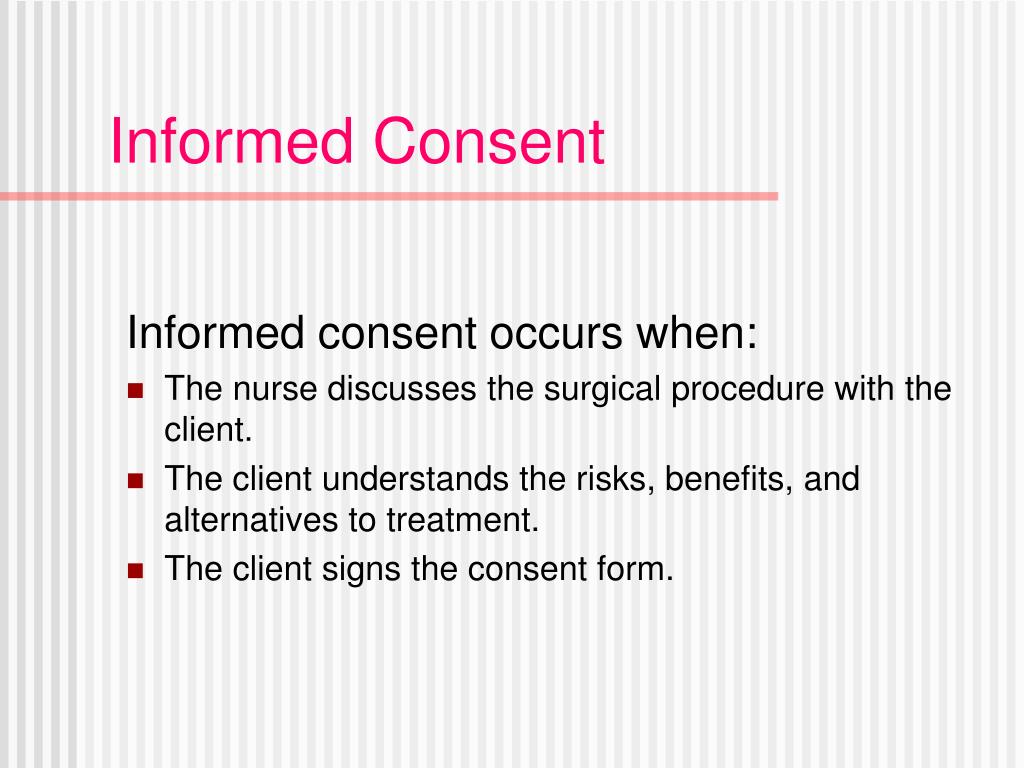 Informed Consent

Informed consent occurs when:

- The nurse discusses the surgical procedure with the client.
- The client understands the risks, benefits, and alternatives to treatment.
- The client signs the consent form.